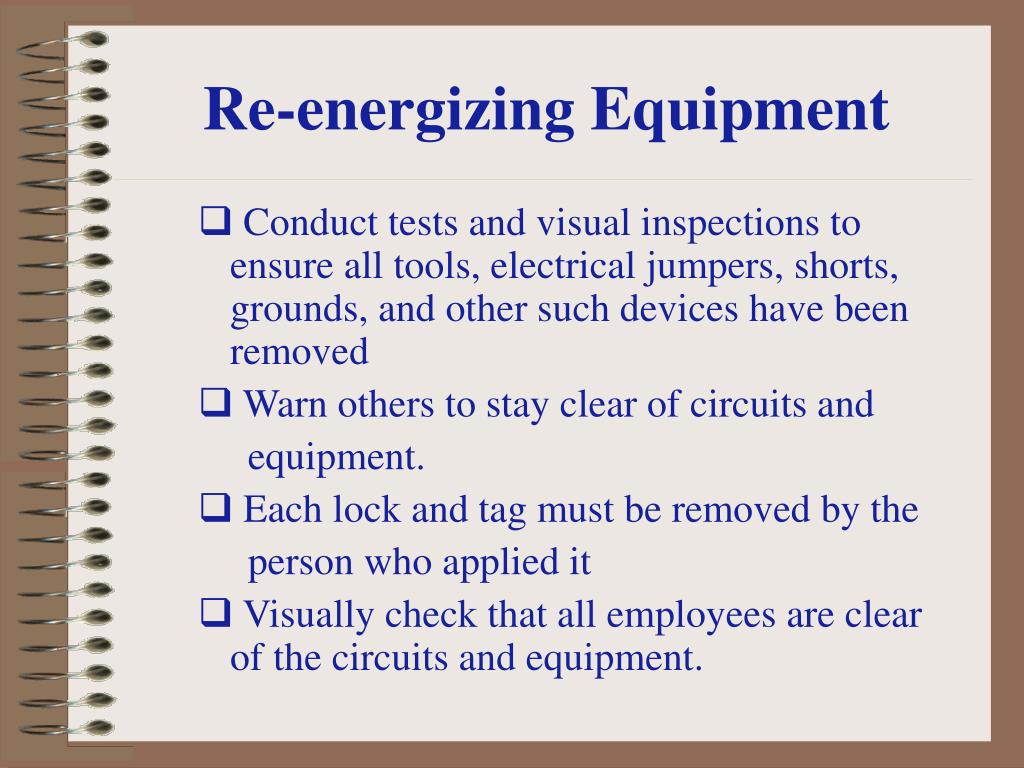 Re-energizing Equipment

❑ Conduct tests and visual inspections to ensure all tools, electrical jumpers, shorts, grounds, and other such devices have been removed

❑ Warn others to stay clear of circuits and equipment.

❑ Each lock and tag must be removed by the person who applied it

❑ Visually check that all employees are clear of the circuits and equipment.